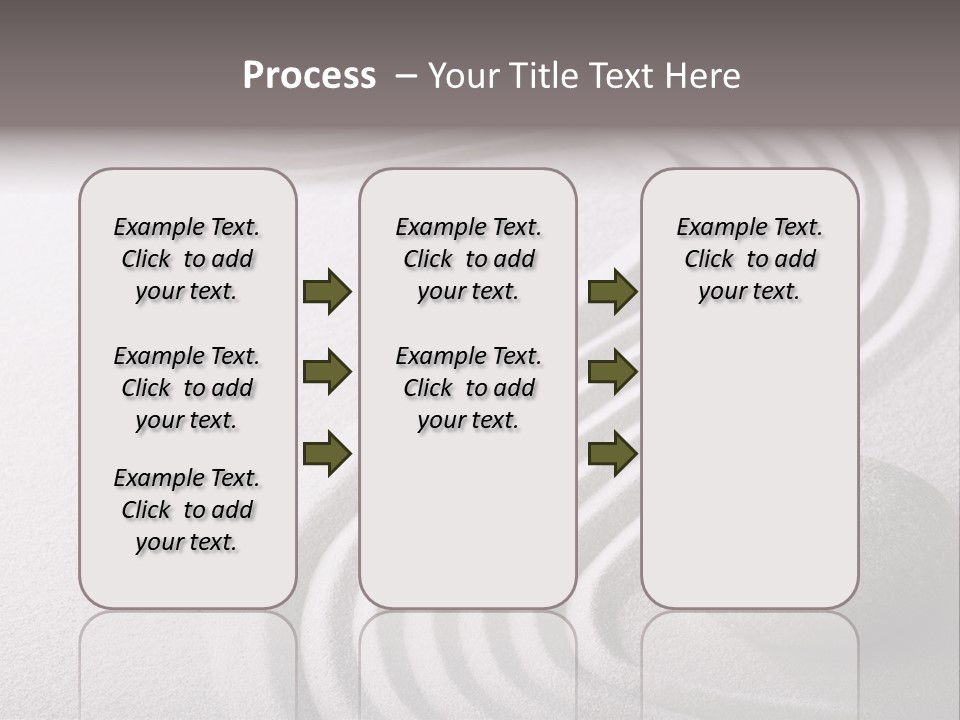 Process – Your Title Text Here

Example Text. Click to add your text.

Example Text. Click to add your text.

Example Text. Click to add your text.

Example Text. Click to add your text.

Example Text. Click to add your text.

Example Text. Click to add your text.